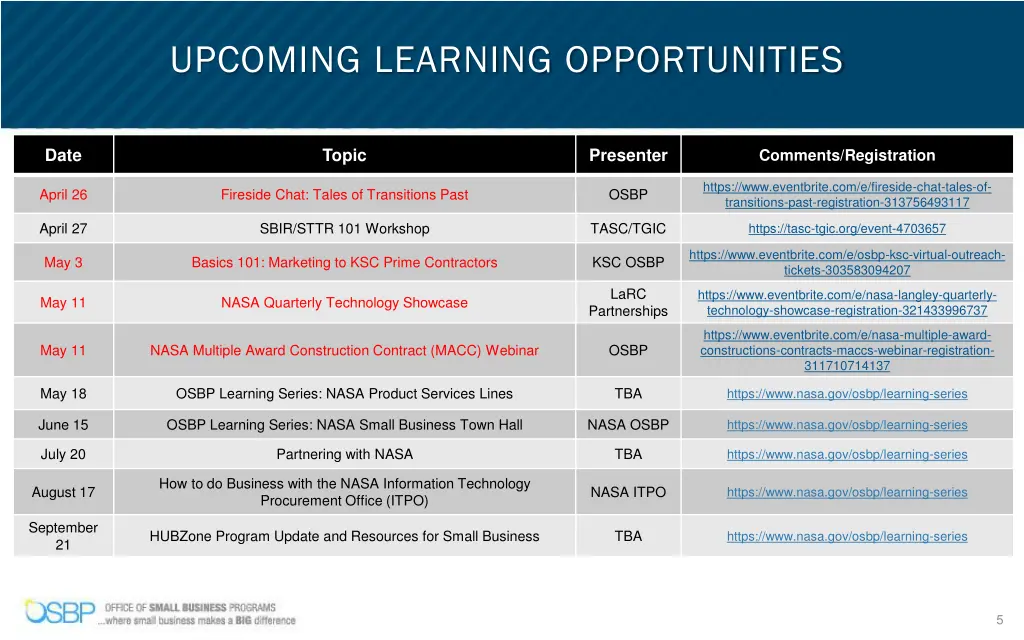 UPCOMING LEARNING OPPORTUNITIES

| Date | Topic | Presenter | Comments/Registration |
|---|---|---|---|
| April 26 | Fireside Chat: Tales of Transitions Past | OSBP | https://www.eventbrite.com/e/fireside-chat-tales-of-transitions-past-registration-313756493117 |
| April 27 | SBIR/STTR 101 Workshop | TASC/TGIC | https://tasc-tgic.org/event-4703657 |
| May 3 | Basics 101: Marketing to KSC Prime Contractors | KSC OSBP | https://www.eventbrite.com/e/osbp-ksc-virtual-outreach-tickets-303583094207 |
| May 11 | NASA Quarterly Technology Showcase | LaRC Partnerships | https://www.eventbrite.com/e/nasa-langley-quarterly-technology-showcase-registration-321433996737 |
| May 11 | NASA Multiple Award Construction Contract (MACC) Webinar | OSBP | https://www.eventbrite.com/e/nasa-multiple-award-constructions-contracts-maccs-webinar-registration-311710714137 |
| May 18 | OSBP Learning Series: NASA Product Services Lines | TBA | https://www.nasa.gov/osbp/learning-series |
| June 15 | OSBP Learning Series: NASA Small Business Town Hall | NASA OSBP | https://www.nasa.gov/osbp/learning-series |
| July 20 | Partnering with NASA | TBA | https://www.nasa.gov/osbp/learning-series |
| August 17 | How to do Business with the NASA Information Technology Procurement Office (ITPO) | NASA ITPO | https://www.nasa.gov/osbp/learning-series |
| September 21 | HUBZone Program Update and Resources for Small Business | TBA | https://www.nasa.gov/osbp/learning-series |

OSBP OFFICE OF SMALL BUSINESS PROGRAMS ...where small business makes a BIG difference

5